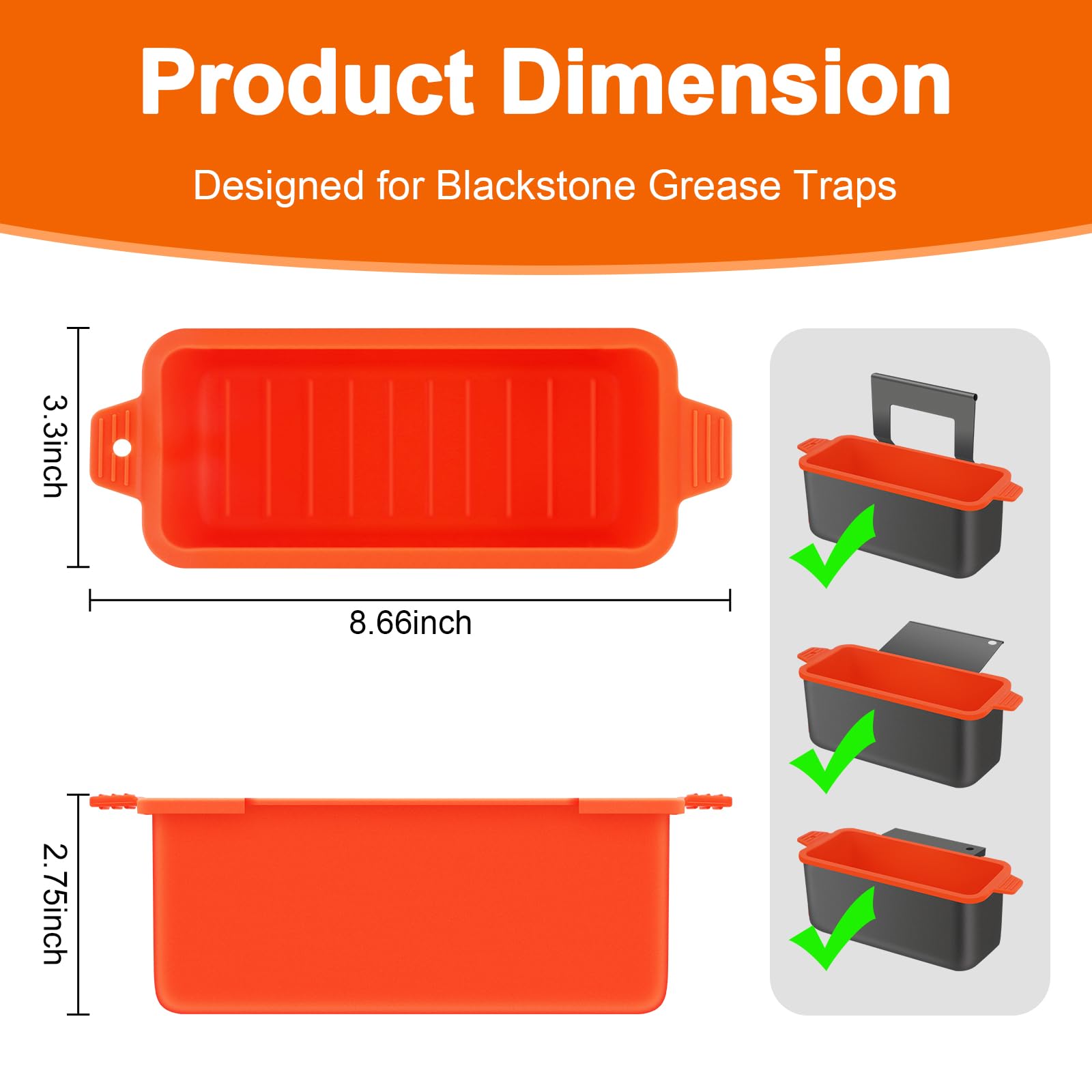 Product Dimension

Designed for Blackstone Grease Traps

3.3inch

8.66inch

2.75inch